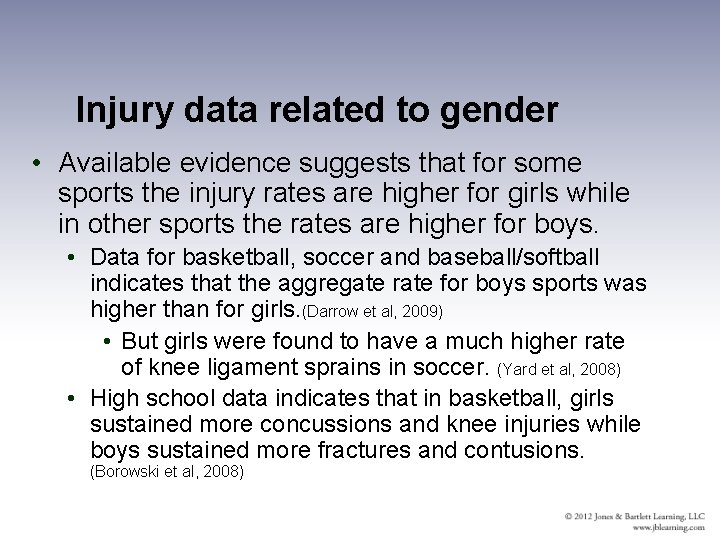 Injury data related to gender

• Available evidence suggests that for some sports the injury rates are higher for girls while in other sports the rates are higher for boys.

• Data for basketball, soccer and baseball/softball indicates that the aggregate rate for boys sports was higher than for girls.(Darrow et al, 2009)

• But girls were found to have a much higher rate of knee ligament sprains in soccer. (Yard et al, 2008)

• High school data indicates that in basketball, girls sustained more concussions and knee injuries while boys sustained more fractures and contusions. (Borowski et al, 2008)

© 2012 Jones & Bartlett Learning, LLC
www.jblearning.com